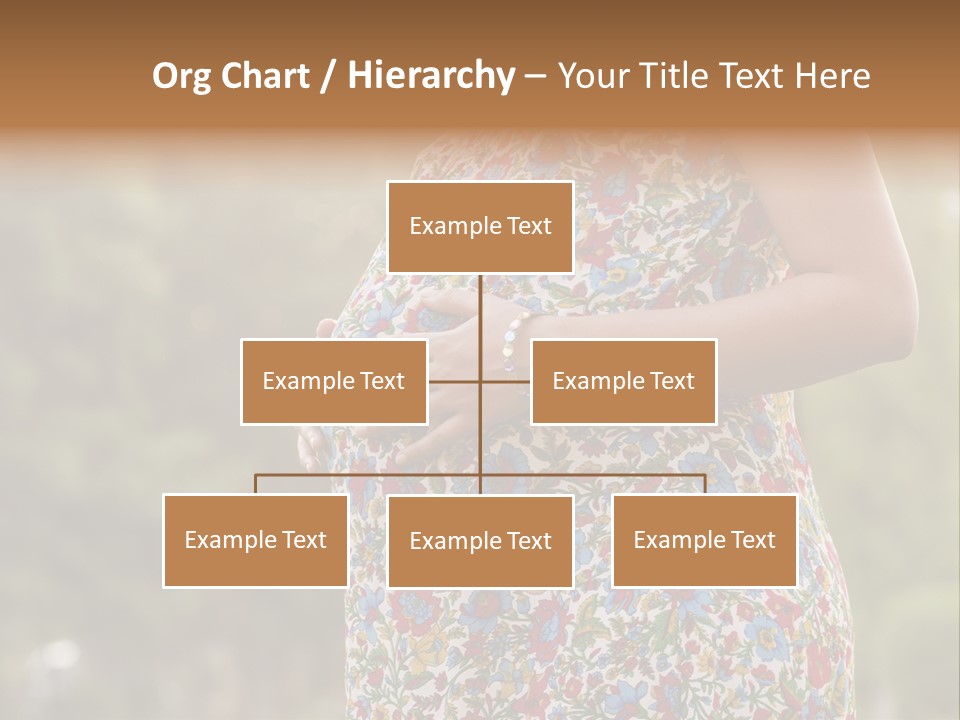 Org Chart / Hierarchy – Your Title Text Here

Example Text

Example Text

Example Text

Example Text

Example Text

Example Text